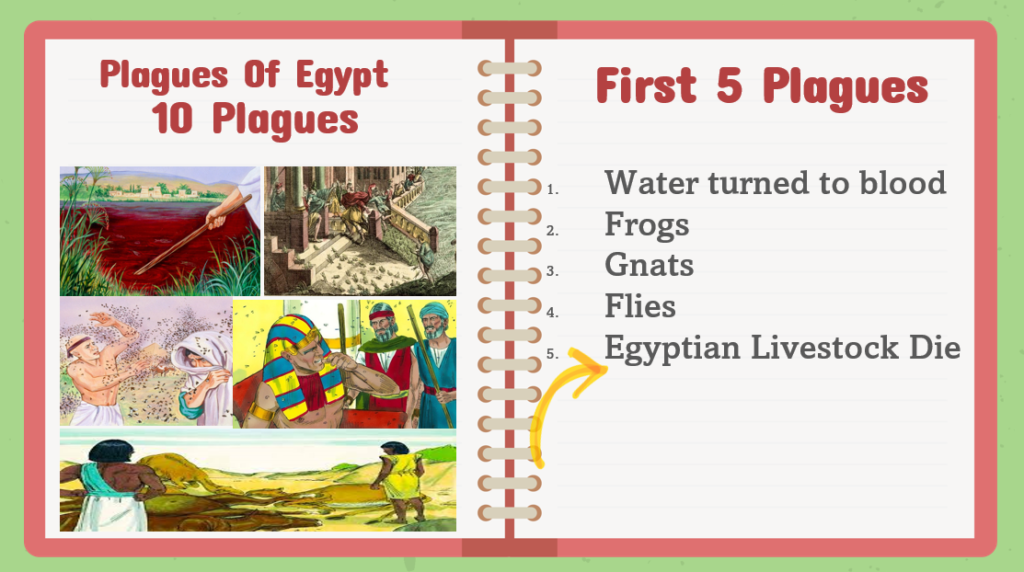 Plagues Of Egypt
10 Plagues

First 5 Plagues

1. Water turned to blood
2. Frogs
3. Gnats
4. Flies
5. Egyptian Livestock Die